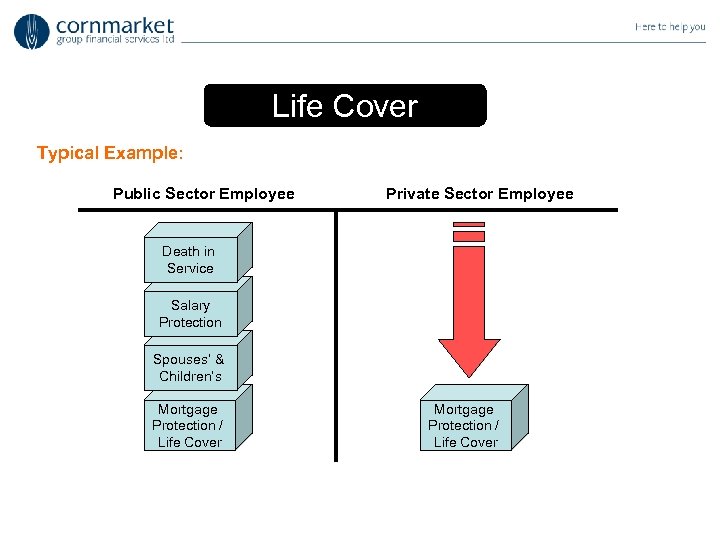 cornmarket
group financial services ltd

Here to help you

Life Cover

Typical Example:

Public Sector Employee

Death in Service

Salary Protection

Spouses' & Children's

Mortgage Protection / Life Cover

Private Sector Employee

Mortgage Protection / Life Cover